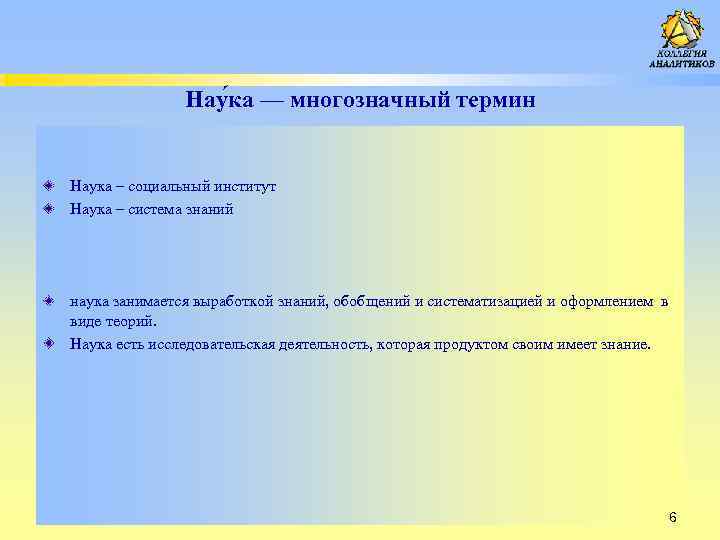 КОЛЛЕГИЯ АНАЛИТИКОВ

Нау́ка — многозначный термин

Наука – социальный институт

Наука – система знаний

наука занимается выработкой знаний, обобщений и систематизацией и оформлением в виде теорий.

Наука есть исследовательская деятельность, которая продуктом своим имеет знание.

6